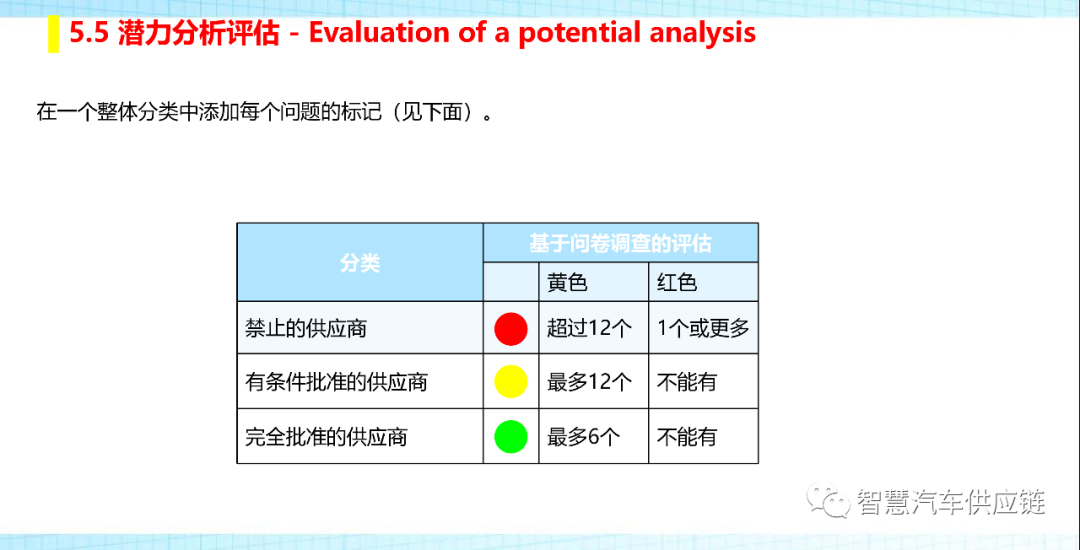 5.5 潜力分析评估 - Evaluation of a potential analysis

在一个整体分类中添加每个问题的标记（见下面）。

| 分类 | 基于问卷调查的评估 | | |
|---|---|---|---|
| | | 黄色 | 红色 |
| 禁止的供应商 | | 超过12个 | 1个或更多 |
| 有条件批准的供应商 | | 最多12个 | 不能有 |
| 完全批准的供应商 | | 最多6个 | 不能有 |

智慧汽车供应链